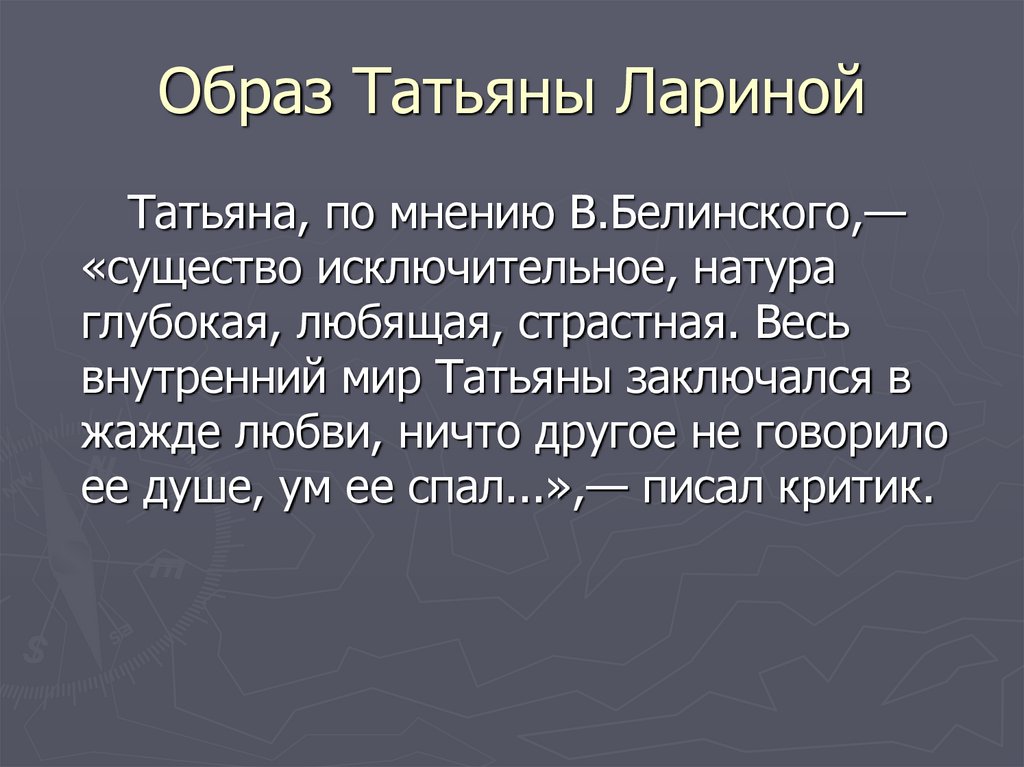 Образ Татьяны Лариной

Татьяна, по мнению В.Белинского,— «существо исключительное, натура глубокая, любящая, страстная. Весь внутренний мир Татьяны заключался в жажде любви, ничто другое не говорило ее душе, ум ее спал...»,— писал критик.